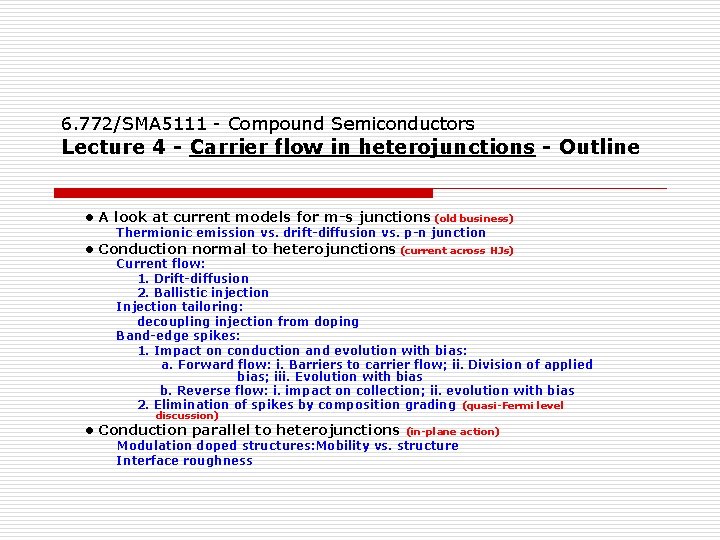 6.772/SMA5111 - Compound Semiconductors
Lecture 4 - Carrier flow in heterojunctions - Outline

• A look at current models for m-s junctions (old business)
Thermionic emission vs. drift-diffusion vs. p-n junction
• Conduction normal to heterojunctions (current across HJs)
Current flow:
1. Drift-diffusion
2. Ballistic injection
Injection tailoring:
decoupling injection from doping
Band-edge spikes:
1. Impact on conduction and evolution with bias:
a. Forward flow: i. Barriers to carrier flow; ii. Division of applied bias; iii. Evolution with bias
b. Reverse flow: i. impact on collection; ii. evolution with bias
2. Elimination of spikes by composition grading (quasi-Fermi level discussion)
• Conduction parallel to heterojunctions (in-plane action)
Modulation doped structures:Mobility vs. structure
Interface roughness